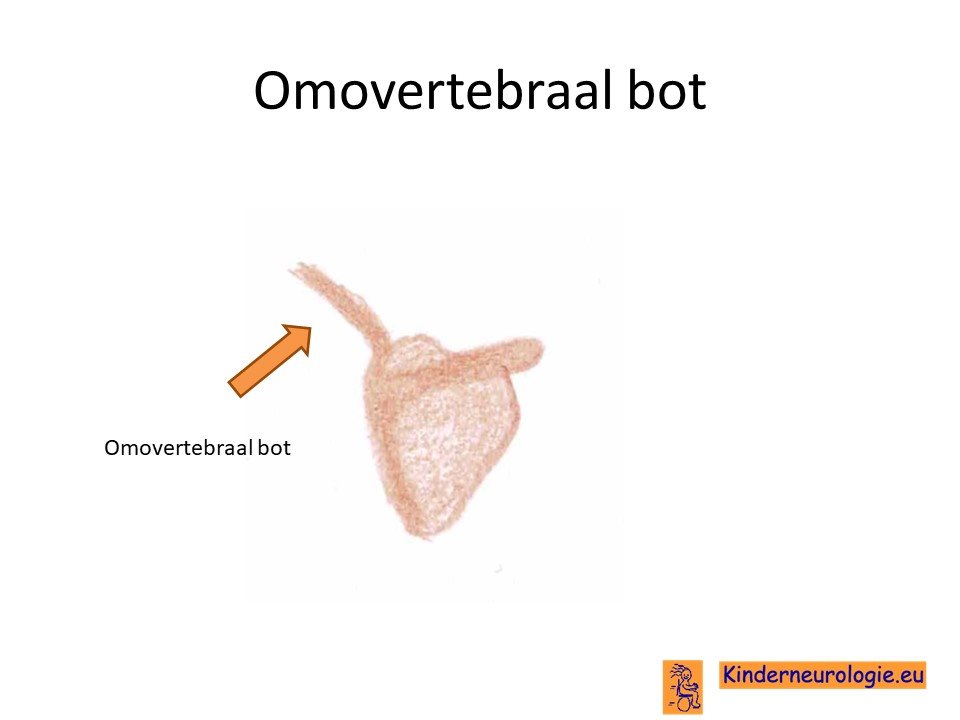 Omovertebraal bot

Omovertebraal bot

Kinderneurologie.eu